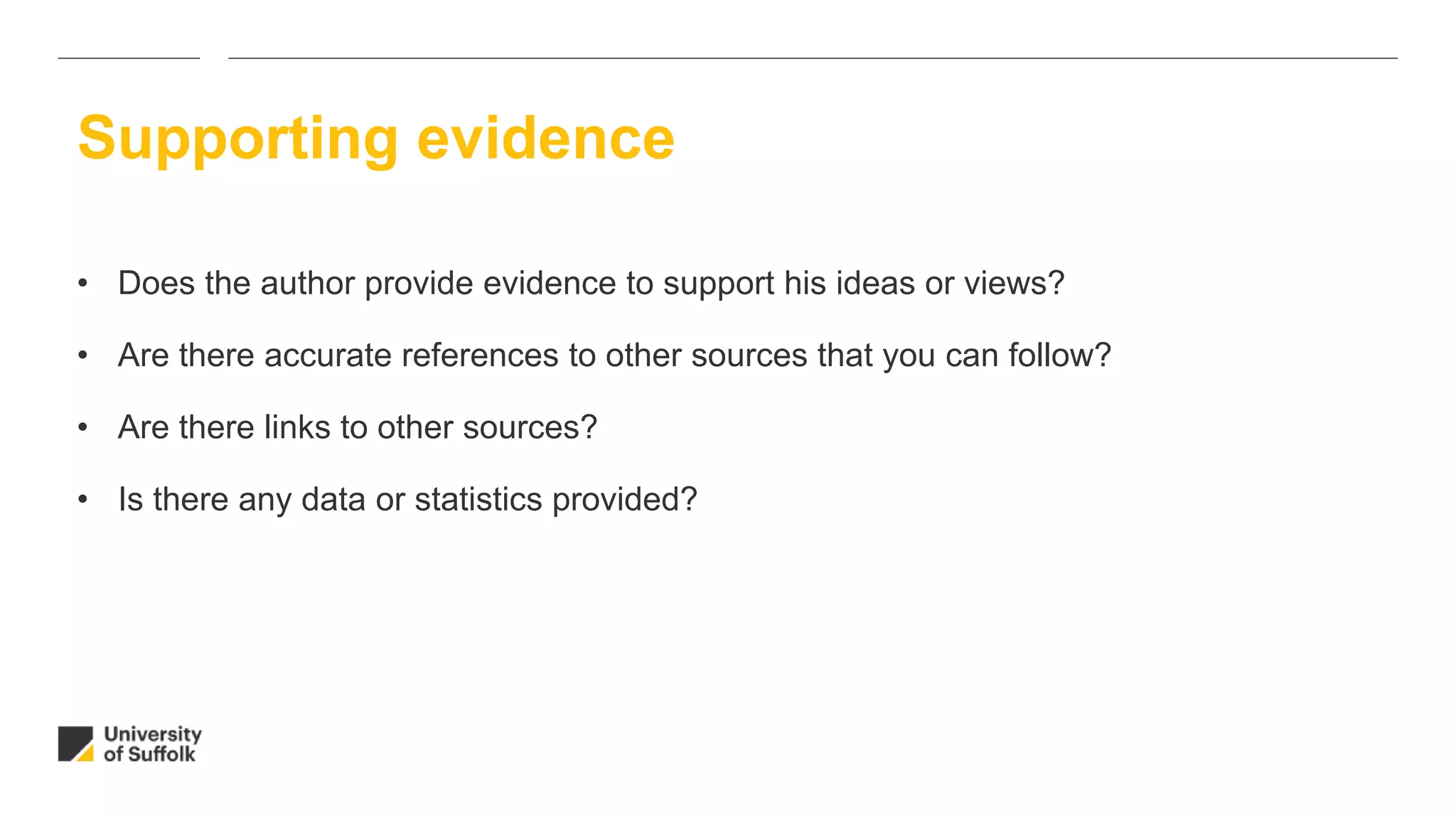 Supporting evidence

• Does the author provide evidence to support his ideas or views?

• Are there accurate references to other sources that you can follow?

• Are there links to other sources?

• Is there any data or statistics provided?

University of Suffolk